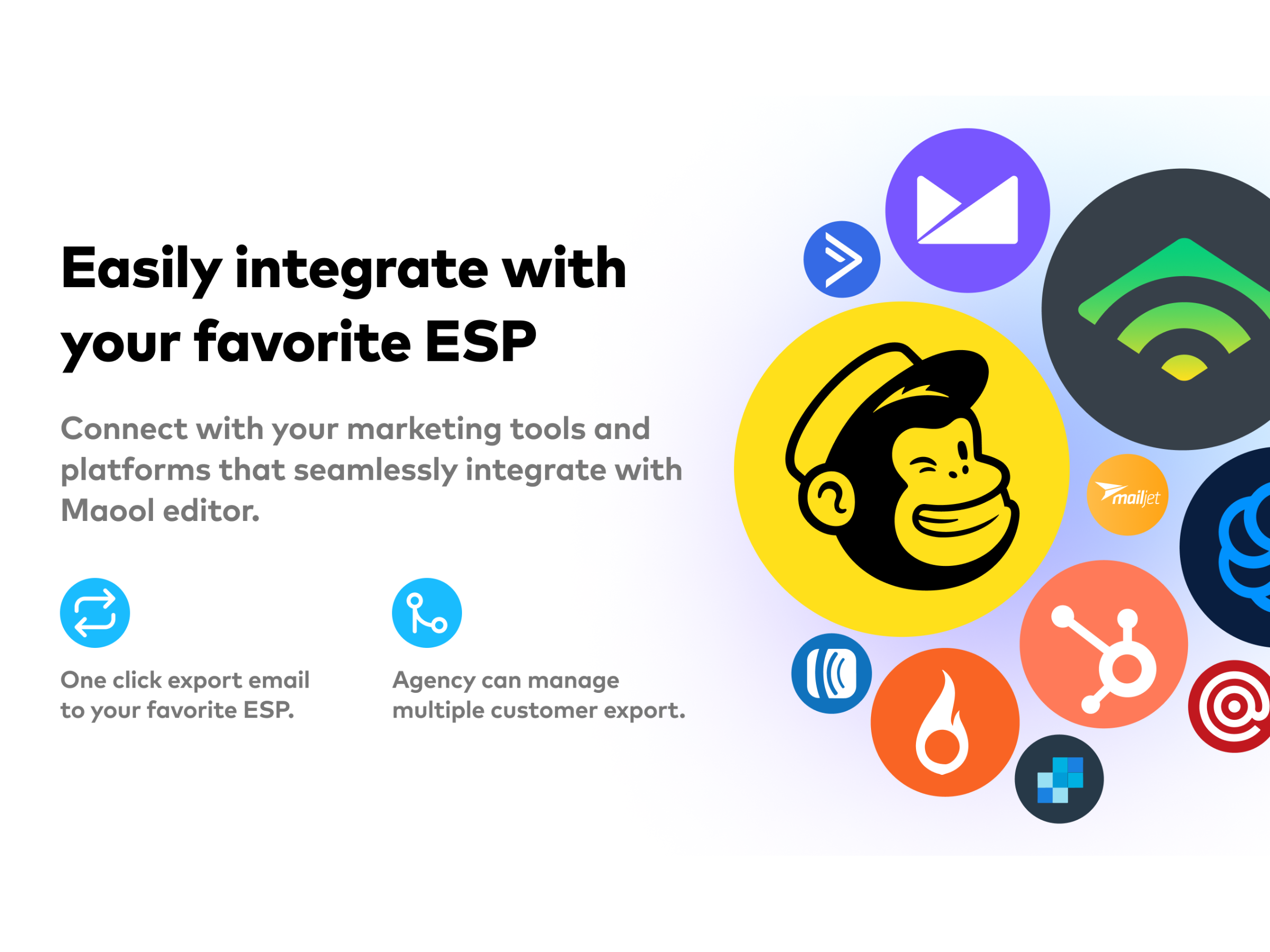 Easily integrate with your favorite ESP

Connect with your marketing tools and platforms that seamlessly integrate with Maool editor.

One click export email to your favorite ESP.

Agency can manage multiple customer export.

mailjet